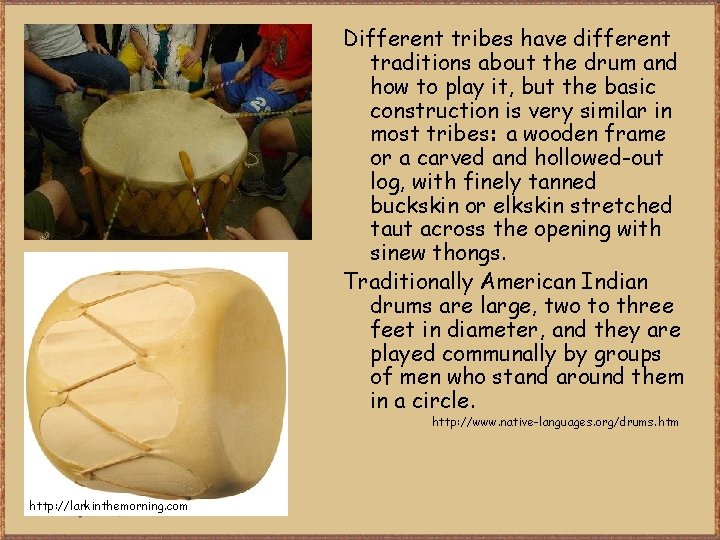 Different tribes have different traditions about the drum and how to play it, but the basic construction is very similar in most tribes: a wooden frame or a carved and hollowed-out log, with finely tanned buckskin or elkskin stretched taut across the opening with sinew thongs.

Traditionally American Indian drums are large, two to three feet in diameter, and they are played communally by groups of men who stand around them in a circle.

http://www.native-languages.org/drums.htm

http://larkinthemorning.com